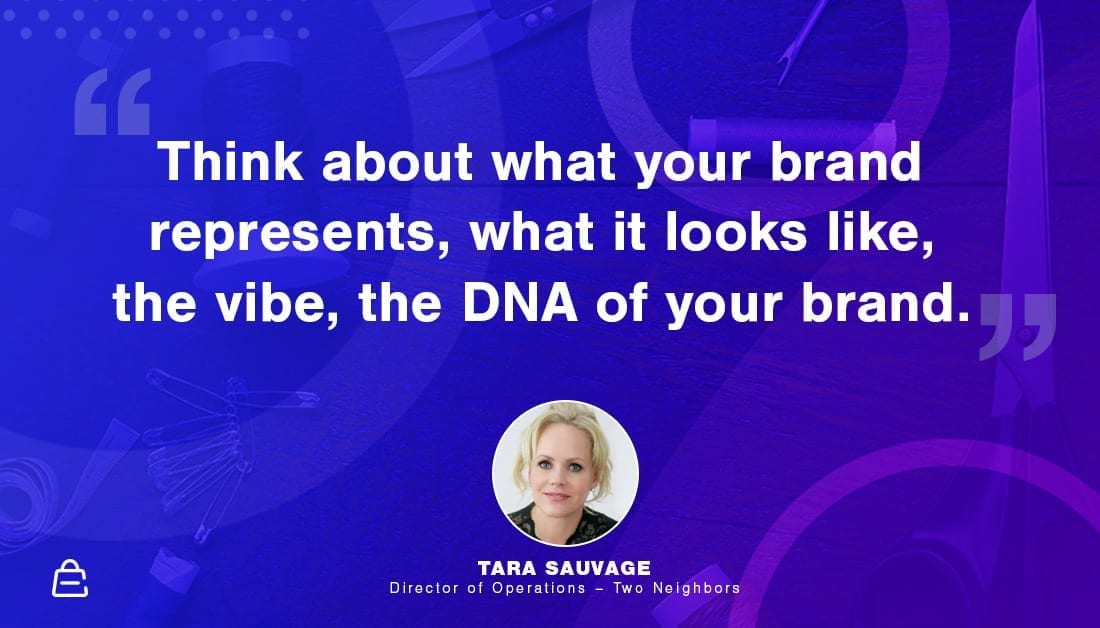 “Think about what your brand represents, what it looks like, the vibe, the DNA of your brand.”

TARA SAUVAGE
Director of Operations – Two Neighbors